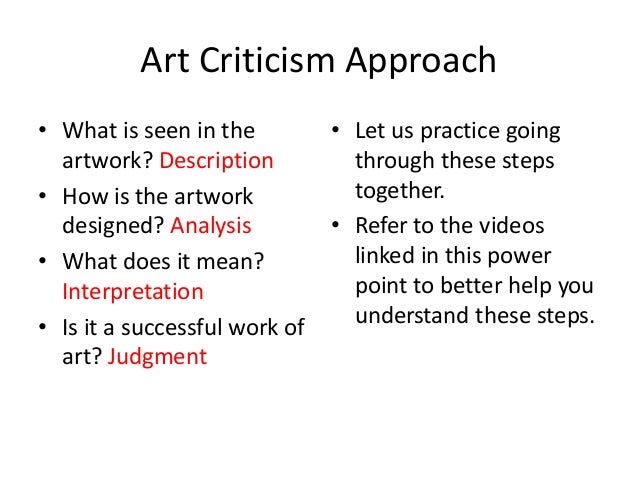 Art Criticism Approach

• What is seen in the artwork? Description
• How is the artwork designed? Analysis
• What does it mean? Interpretation
• Is it a successful work of art? Judgment

• Let us practice going through these steps together.
• Refer to the videos linked in this power point to better help you understand these steps.